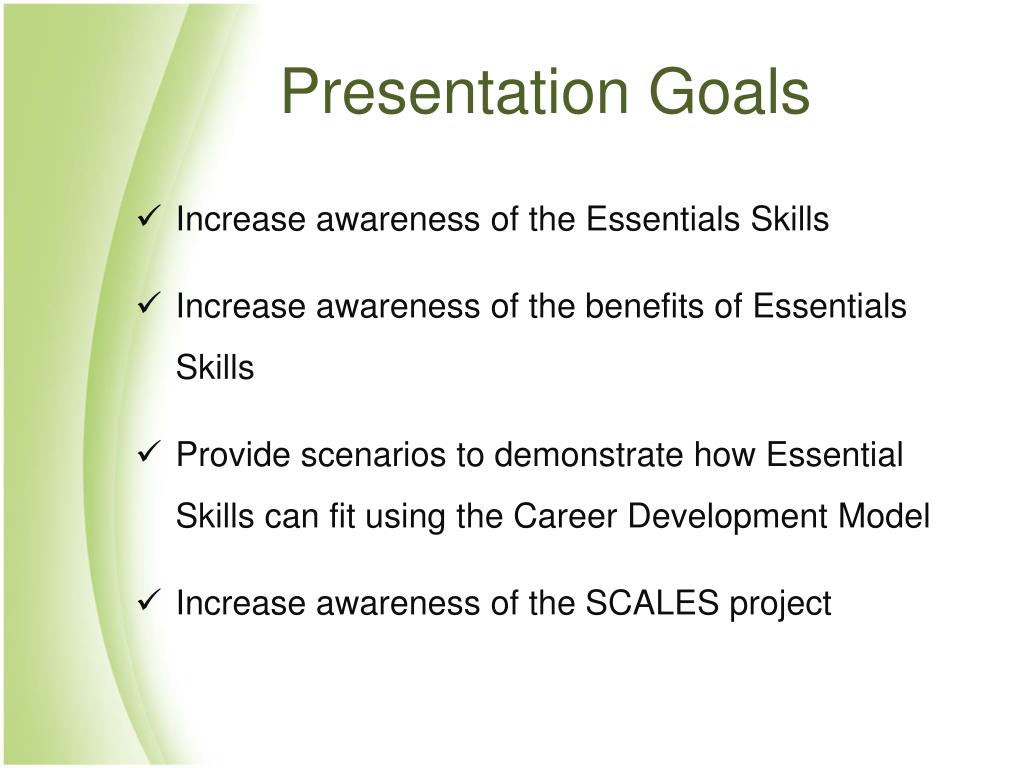 Presentation Goals

✓ Increase awareness of the Essentials Skills

✓ Increase awareness of the benefits of Essentials Skills

✓ Provide scenarios to demonstrate how Essential Skills can fit using the Career Development Model

✓ Increase awareness of the SCALES project